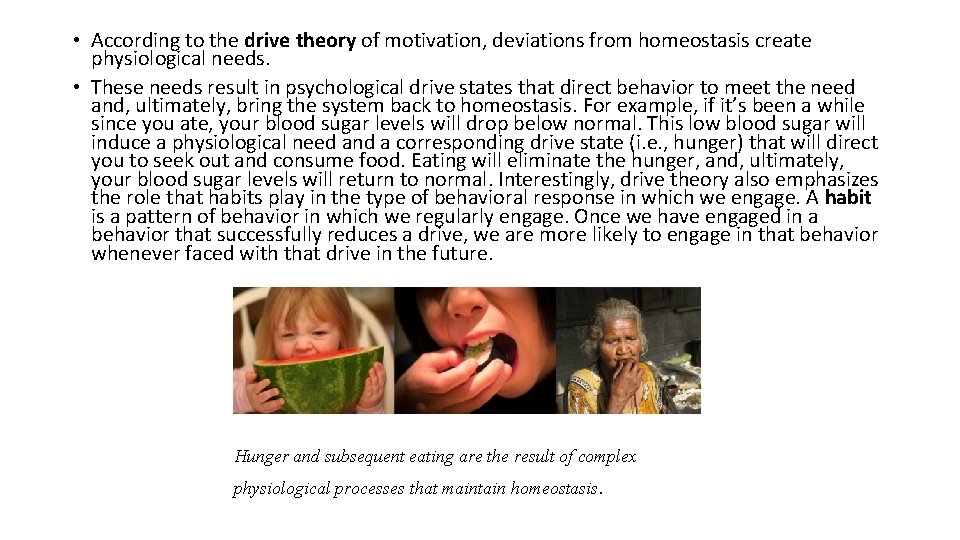 • According to the drive theory of motivation, deviations from homeostasis create physiological needs.
• These needs result in psychological drive states that direct behavior to meet the need and, ultimately, bring the system back to homeostasis. For example, if it's been a while since you ate, your blood sugar levels will drop below normal. This low blood sugar will induce a physiological need and a corresponding drive state (i.e., hunger) that will direct you to seek out and consume food. Eating will eliminate the hunger, and, ultimately, your blood sugar levels will return to normal. Interestingly, drive theory also emphasizes the role that habits play in the type of behavioral response in which we engage. A habit is a pattern of behavior in which we regularly engage. Once we have engaged in a behavior that successfully reduces a drive, we are more likely to engage in that behavior whenever faced with that drive in the future.

Hunger and subsequent eating are the result of complex physiological processes that maintain homeostasis.